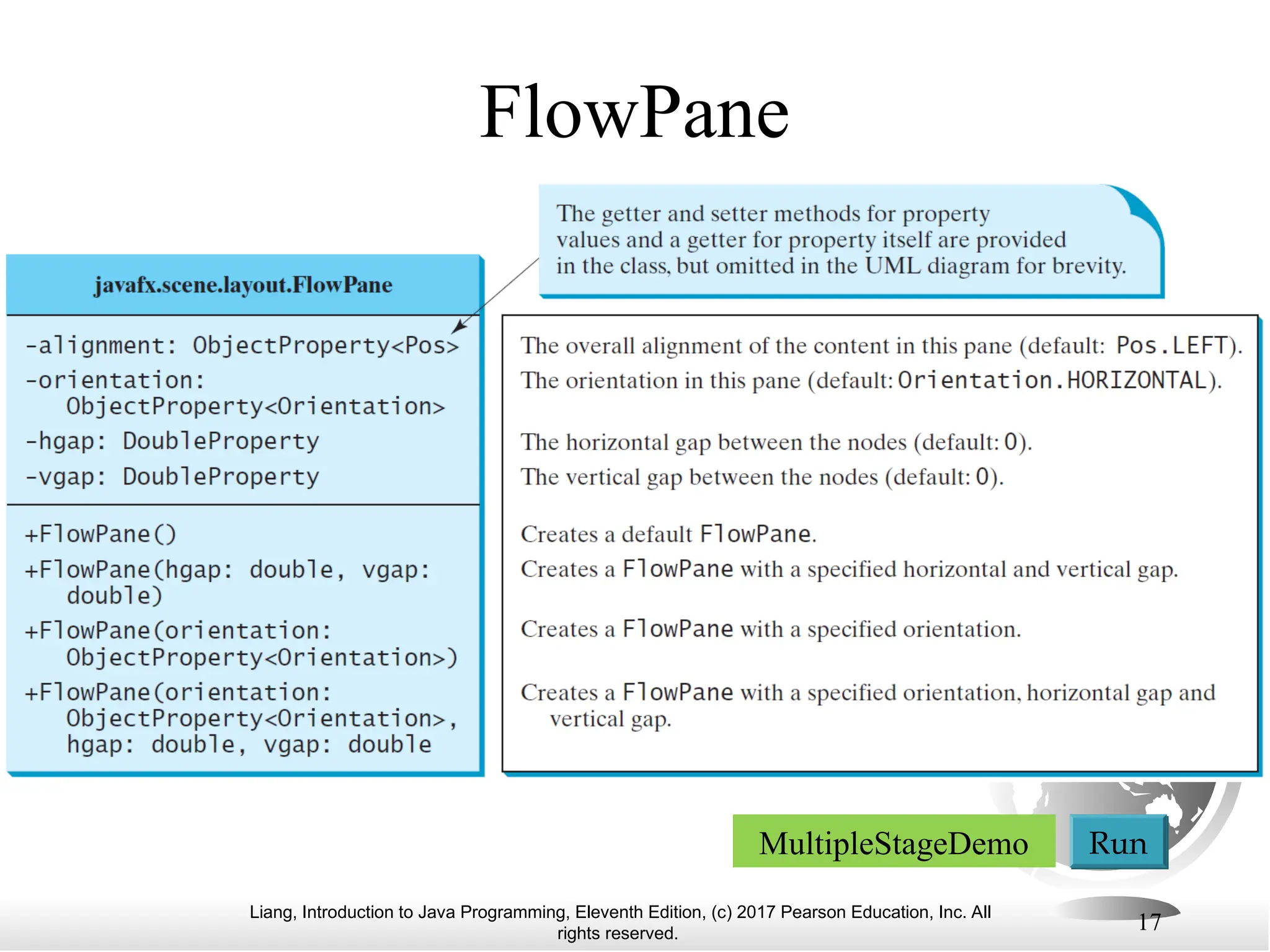 FlowPane

The getter and setter methods for property values and a getter for property itself are provided in the class, but omitted in the UML diagram for brevity.

javafx.scene.layout.FlowPane

-alignment: ObjectProperty<Pos>
-orientation: ObjectProperty<Orientation>
-hgap: DoubleProperty
-vgap: DoubleProperty

+FlowPane()
+FlowPane(hgap: double, vgap: double)
+FlowPane(orientation: ObjectProperty<Orientation>)
+FlowPane(orientation: ObjectProperty<Orientation>, hgap: double, vgap: double

The overall alignment of the content in this pane (default: Pos.LEFT).
The orientation in this pane (default: Orientation.HORIZONTAL).

The horizontal gap between the nodes (default: 0).
The vertical gap between the nodes (default: 0).

Creates a default FlowPane.
Creates a FlowPane with a specified horizontal and vertical gap.

Creates a FlowPane with a specified orientation.

Creates a FlowPane with a specified orientation, horizontal gap and vertical gap.

MultipleStageDemo

Run

Liang, Introduction to Java Programming, Eleventh Edition, (c) 2017 Pearson Education, Inc. All rights reserved.

17